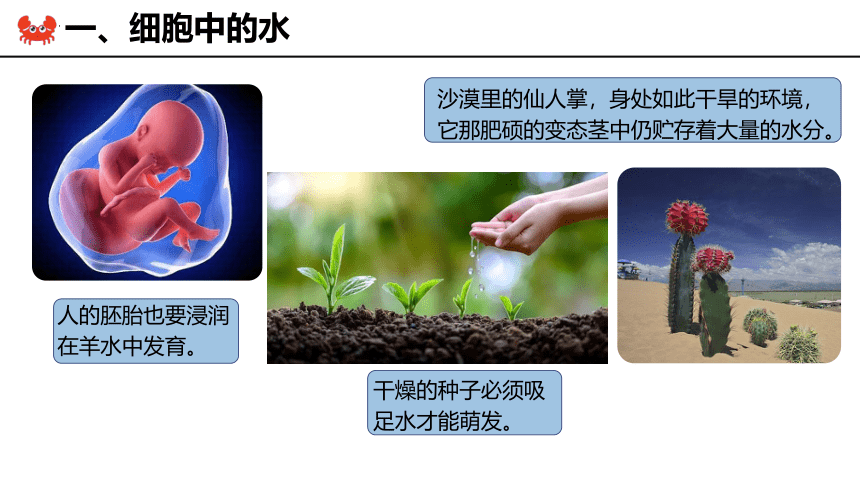 一、细胞中的水

沙漠里的仙人掌，身处如此干旱的环境，它那肥硕的变态茎中仍贮存着大量的水分。

人的胚胎也要浸润在羊水中发育。

干燥的种子必须吸足水才能萌发。